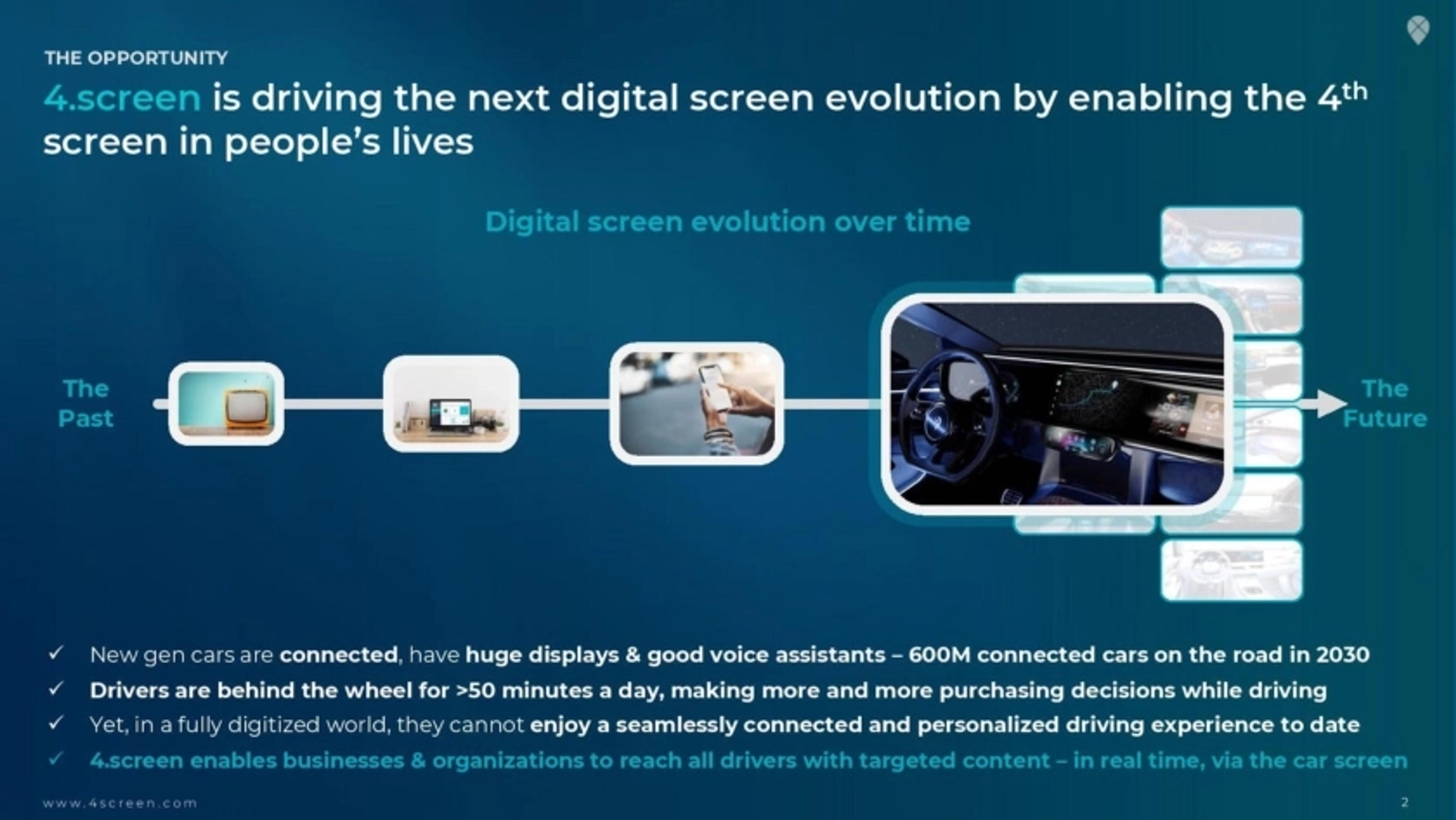 THE OPPORTUNITY

4.screen is driving the next digital screen evolution by enabling the 4$^{th}$ screen in people's lives

Digital screen evolution over time

The Past

The Future

✓ New gen cars are connected, have huge displays & good voice assistants – 600M connected cars on the road in 2030
✓ Drivers are behind the wheel for >50 minutes a day, making more and more purchasing decisions while driving
✓ Yet, in a fully digitized world, they cannot enjoy a seamlessly connected and personalized driving experience to date
✓ 4.screen enables businesses & organizations to reach all drivers with targeted content – in real time, via the car screen

www.4screen.com

2